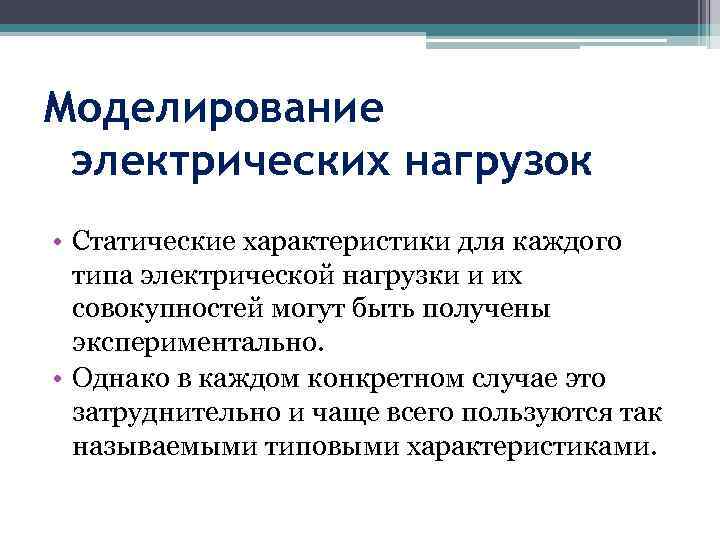 Моделирование электрических нагрузок

• Статические характеристики для каждого типа электрической нагрузки и их совокупностей могут быть получены экспериментально.
• Однако в каждом конкретном случае это затруднительно и чаще всего пользуются так называемыми типовыми характеристиками.